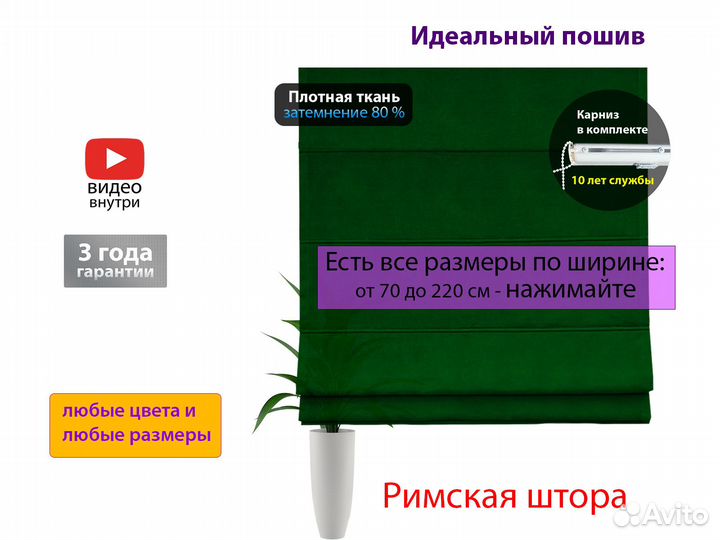 Идеальный пошив

Плотная ткань
затемнение 80 %

Карниз
в комплекте

10 лет службы

видео
внутри

3 года
гарантии

Есть все размеры по ширине:
от 70 до 220 см - нажимайте

любые цвета и
любые размеры

Римская штора

Avito